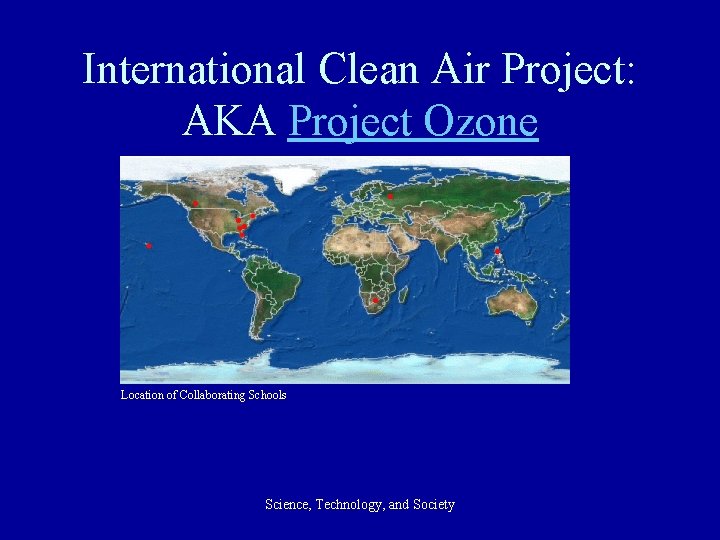 International Clean Air Project:
AKA Project Ozone

Location of Collaborating Schools

Science, Technology, and Society